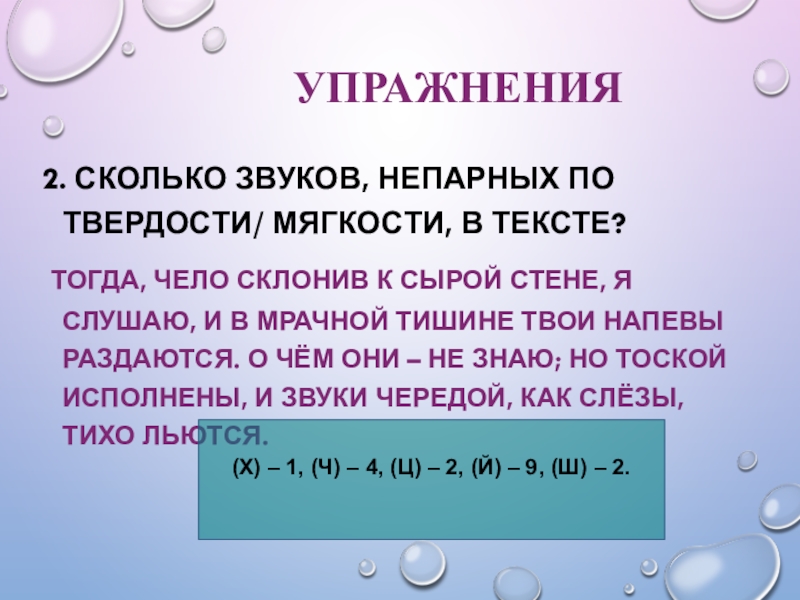 УПРАЖНЕНИЯ

2. СКОЛЬКО ЗВУКОВ, НЕПАРНЫХ ПО ТВЕРДОСТИ/ МЯГКОСТИ, В ТЕКСТЕ?

ТОГДА, ЧЕЛО СКЛОНИВ К СЫРОЙ СТЕНЕ, Я СЛУШАЮ, И В МРАЧНОЙ ТИШИНЕ ТВОИ НАПЕВЫ РАЗДАЮТСЯ. О ЧЁМ ОНИ – НЕ ЗНАЮ; НО ТОСКОЙ ИСПОЛНЕНЫ, И ЗВУКИ ЧЕРЕДОЙ, КАК СЛЁЗЫ, ТИХО ЛЬЮТСЯ.

(Х) – 1, (Ч) – 4, (Ц) – 2, (Й) – 9, (Ш) – 2.